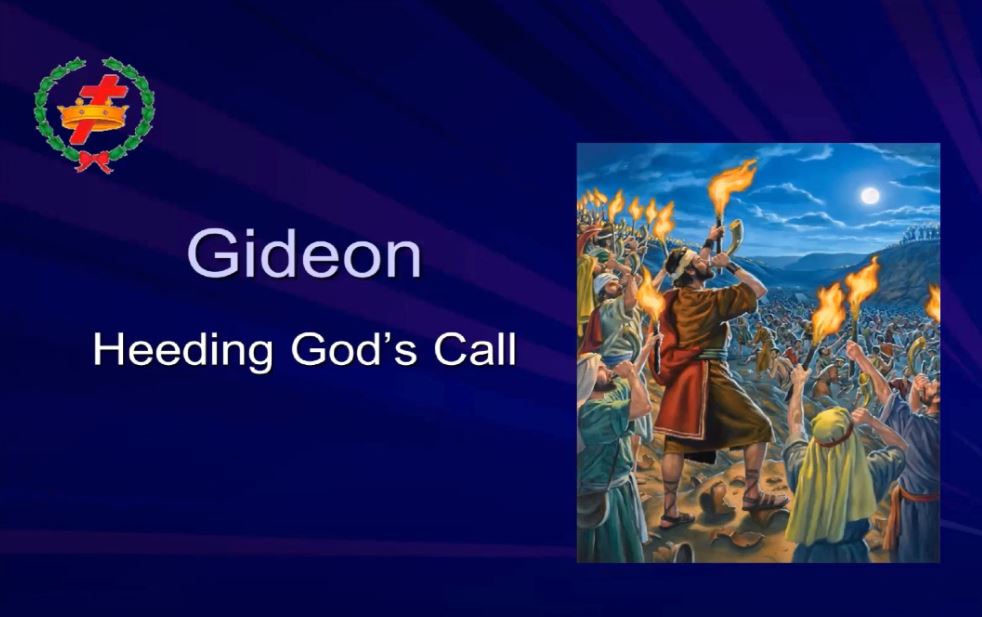 Gideon

Heeding God's Call